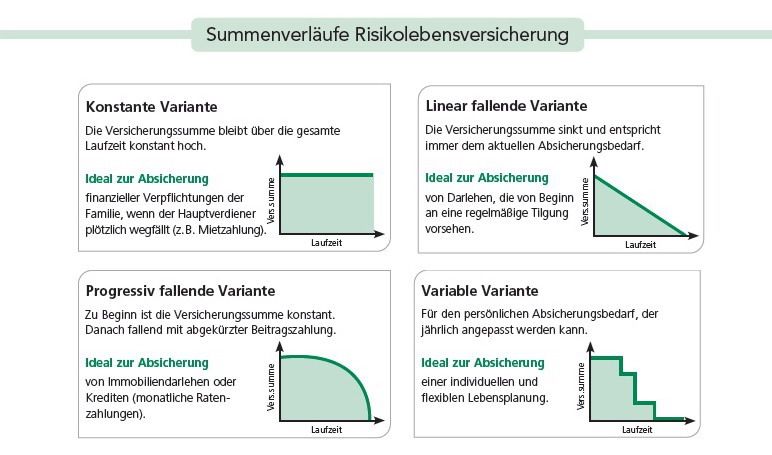 Summenverläufe Risikolebensversicherung

Konstante Variante

Die Versicherungssumme bleibt über die gesamte Laufzeit konstant hoch.

Ideal zur Absicherung

finanzieller Verpflichtungen der Familie, wenn der Hauptverdiener plötzlich wegfällt (z.B. Mietzahlung).

Vers.summe

Laufzeit

Linear fallende Variante

Die Versicherungssumme sinkt und entspricht immer dem aktuellen Absicherungsbedarf.

Ideal zur Absicherung

von Darlehen, die von Beginn an eine regelmäßige Tilgung vorsehen.

Vers.summe

Laufzeit

Progressiv fallende Variante

Zu Beginn ist die Versicherungssumme konstant. Danach fallend mit abgekürzter Beitragszahlung.

Ideal zur Absicherung

von Immobiliendarlehen oder Krediten (monatliche Ratenzahlungen).

Vers.summe

Laufzeit

Variable Variante

Für den persönlichen Absicherungsbedarf, der jährlich angepasst werden kann.

Ideal zur Absicherung

einer individuellen und flexiblen Lebensplanung.

Vers.summe

Laufzeit